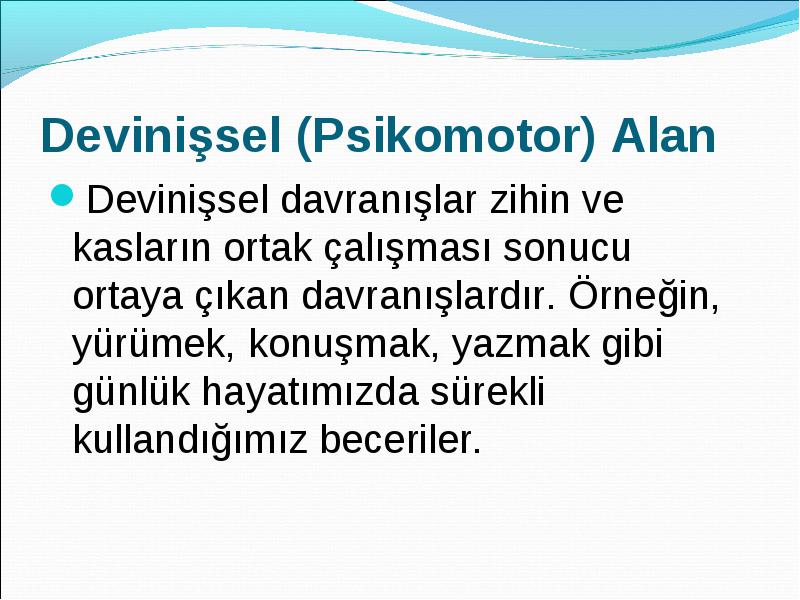 Devinişsel (Psikomotor) Alan

Devinişsel davranışlar zihin ve kasların ortak çalışması sonucu ortaya çıkan davranışlardır. Örneğin, yürümek, konuşmak, yazmak gibi günlük hayatımızda sürekli kullandığımız beceriler.